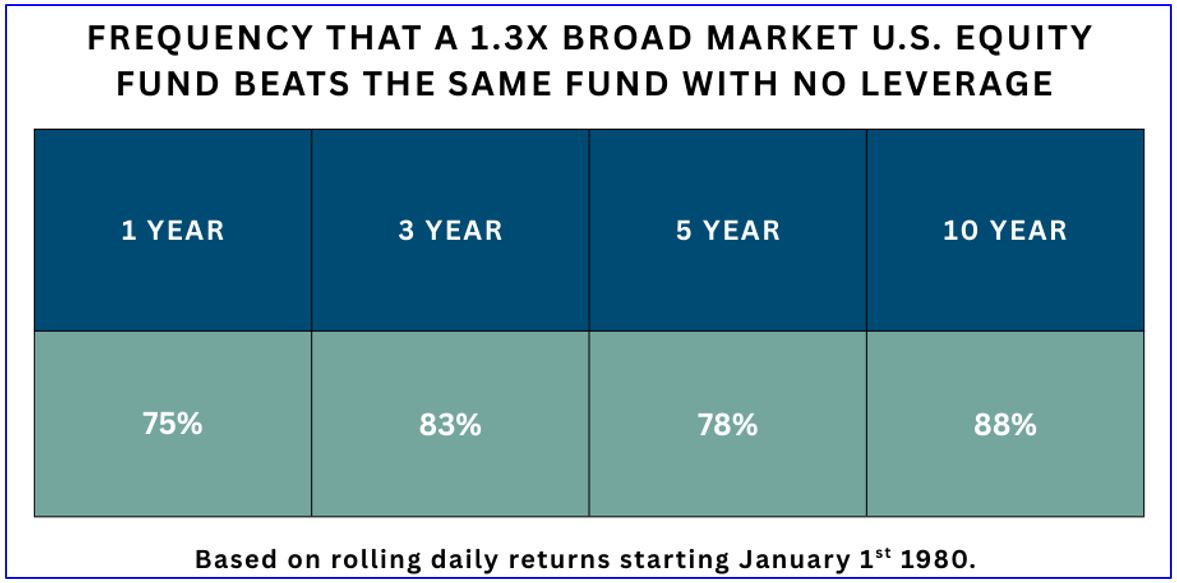 FREQUENCY THAT A 1.3X BROAD MARKET U.S. EQUITY FUND BEATS THE SAME FUND WITH NO LEVERAGE

| 1 YEAR | 3 YEAR | 5 YEAR | 10 YEAR |
|---|---|---|---|
| 75% | 83% | 78% | 88% |

Based on rolling daily returns starting January 1$^{st}$ 1980.